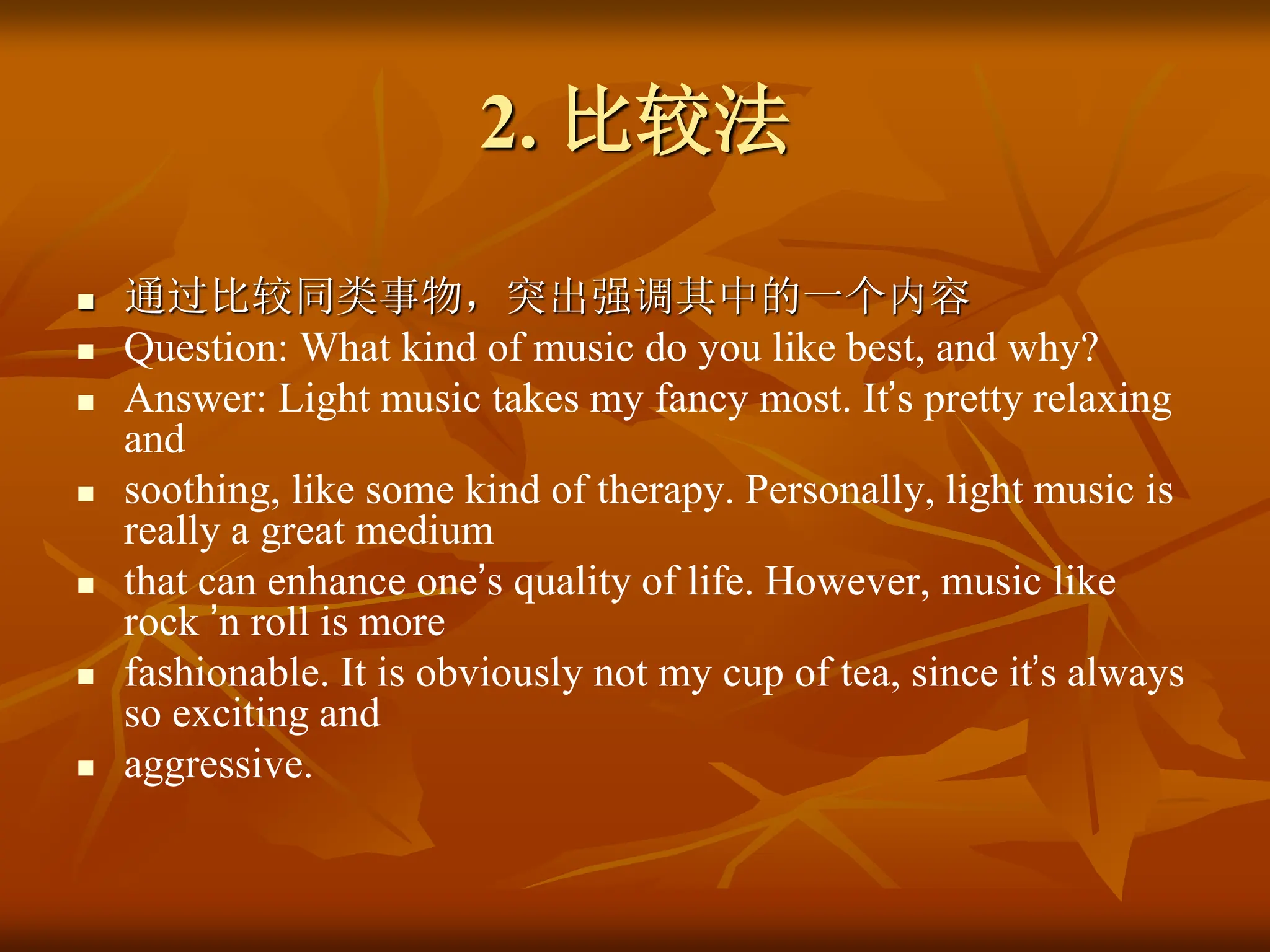 2. 比较法

- 通过比较同类事物，突出强调其中的一个内容
- Question: What kind of music do you like best, and why?
- Answer: Light music takes my fancy most. It’s pretty relaxing and
- soothing, like some kind of therapy. Personally, light music is really a great medium
- that can enhance one’s quality of life. However, music like rock ’n roll is more
- fashionable. It is obviously not my cup of tea, since it’s always so exciting and
- aggressive.